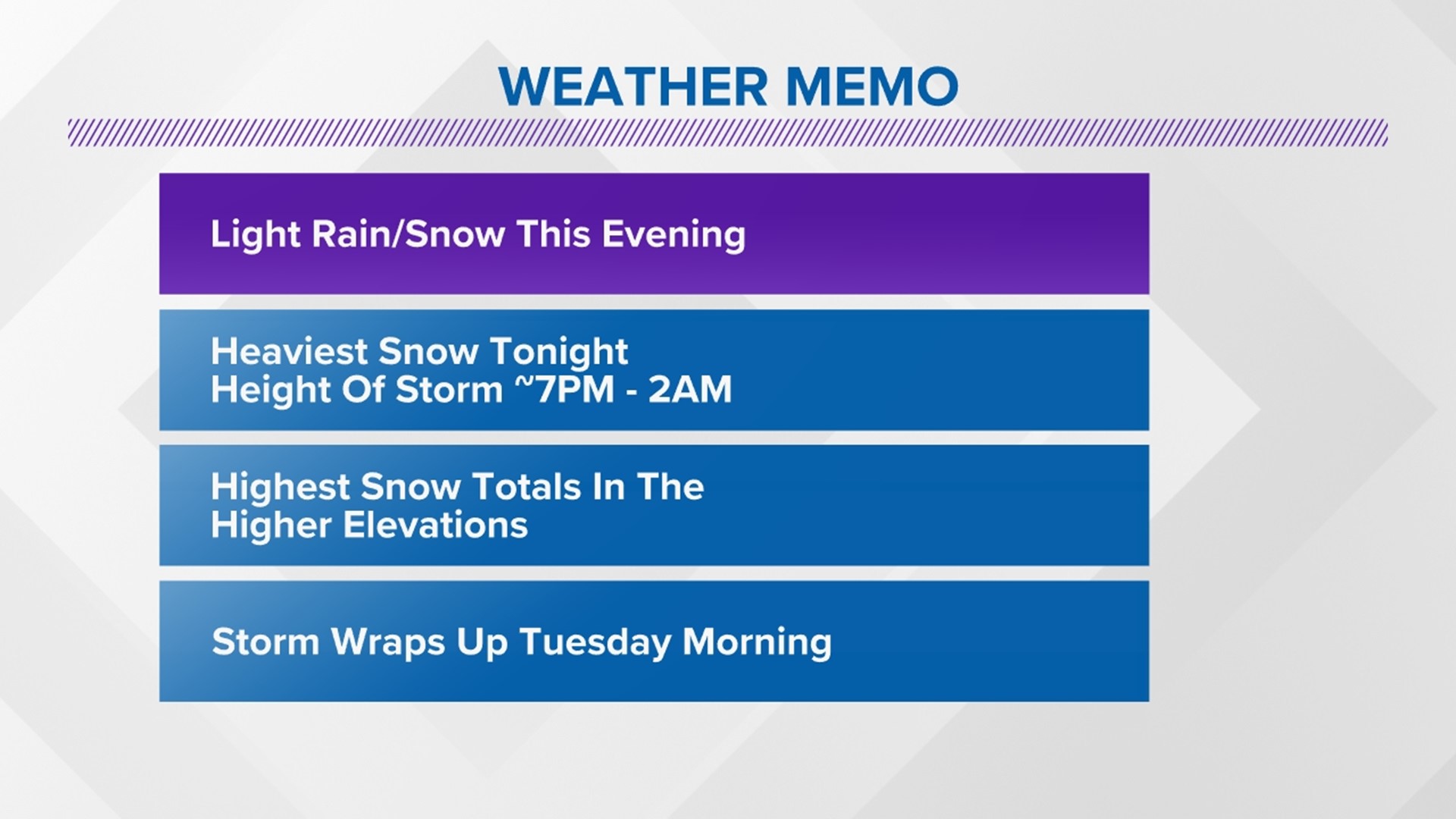 WEATHER MEMO

Light Rain/Snow This Evening

Heaviest Snow Tonight
Height Of Storm ~7PM - 2AM

Highest Snow Totals In The Higher Elevations

Storm Wraps Up Tuesday Morning